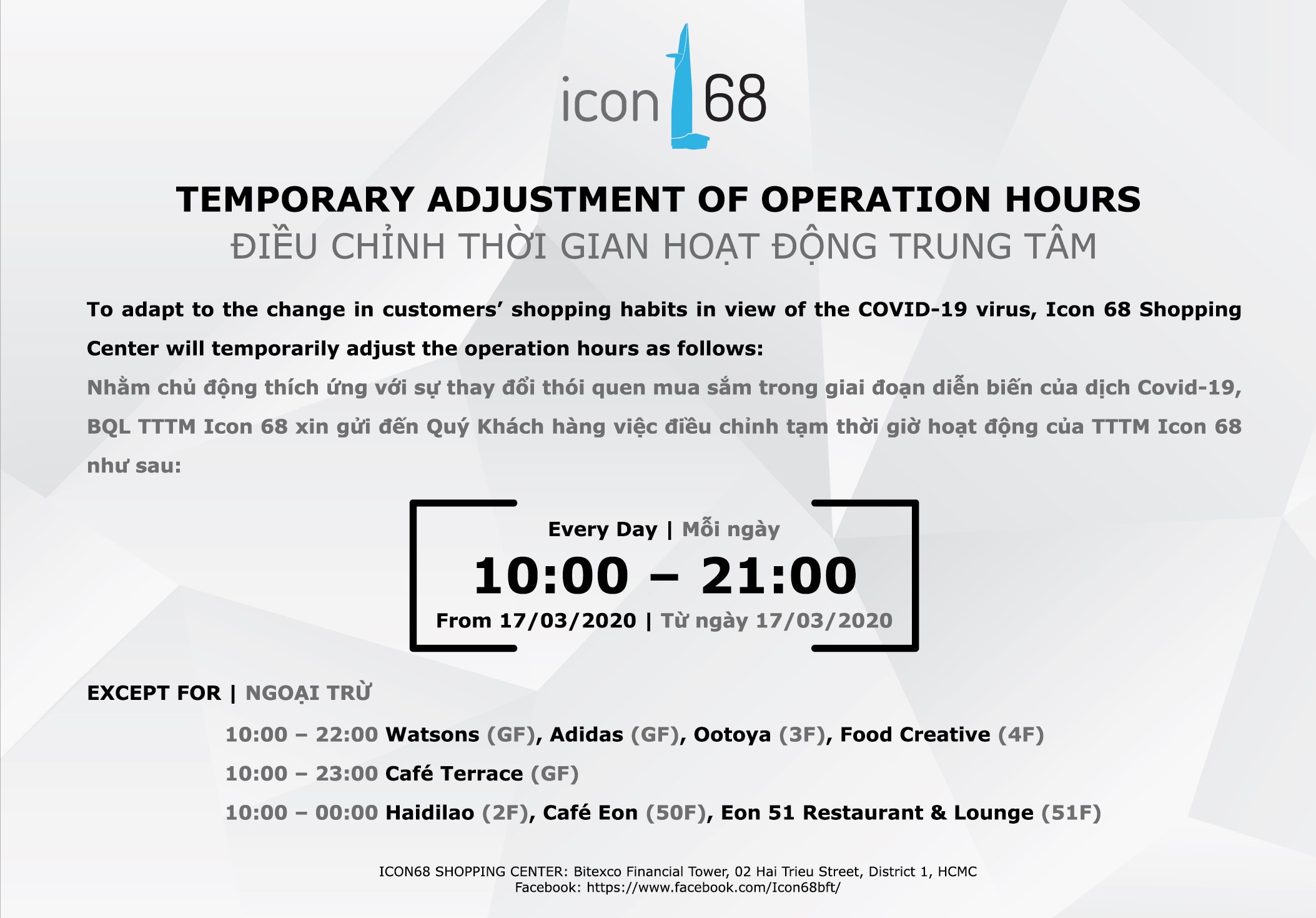 icon 68

TEMPORARY ADJUSTMENT OF OPERATION HOURS
ĐIỀU CHỈNH THỜI GIAN HOẠT ĐỘNG TRUNG TÂM

To adapt to the change in customers' shopping habits in view of the COVID-19 virus, Icon 68 Shopping Center will temporarily adjust the operation hours as follows:
Nhằm chủ động thích ứng với sự thay đổi thói quen mua sắm trong giai đoạn diễn biến của dịch Covid-19, BQL TTTM Icon 68 xin gửi đến Quý Khách hàng việc điều chỉnh tạm thời giờ hoạt động của TTTM Icon 68 như sau:

Every Day | Mỗi ngày
10:00 – 21:00
From 17/03/2020 | Từ ngày 17/03/2020

EXCEPT FOR | NGOẠI TRỪ
10:00 – 22:00 Watsons (GF), Adidas (GF), Ootoya (3F), Food Creative (4F)
10:00 – 23:00 Café Terrace (GF)
10:00 – 00:00 Haidilao (2F), Café Eon (50F), Eon 51 Restaurant & Lounge (51F)

ICON68 SHOPPING CENTER: Bitexco Financial Tower, 02 Hai Trieu Street, District 1, HCMC
Facebook: https://www.facebook.com/Icon68bft/